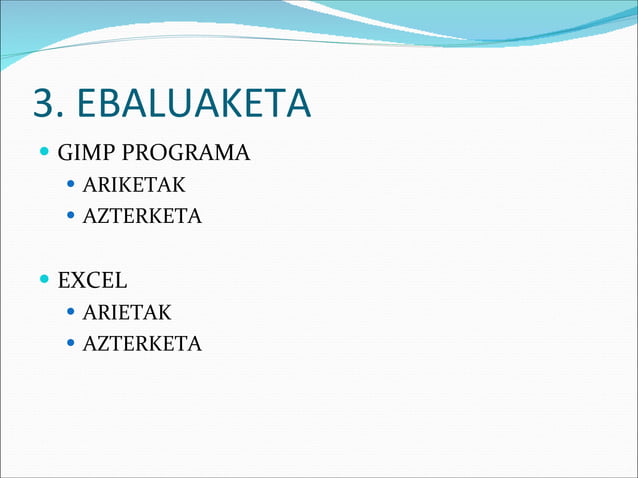 3. EBALUAKETA

- GIMP PROGRAMA
  - ARIKETAK
  - AZTERKETA

- EXCEL
  - ARIETAK
  - AZTERKETA